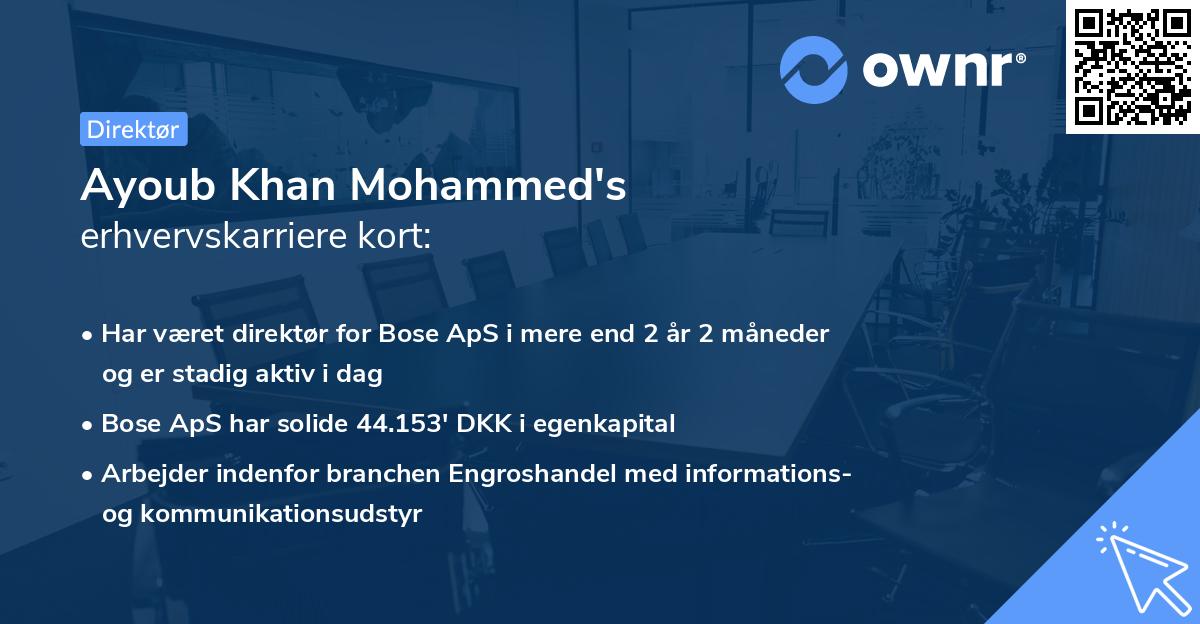 ownr®

Direktør

Ayoub Khan Mohammed's
erhvervskarriere kort:

• Har været direktør for Bose ApS i mere end 2 år 2 måneder og er stadig aktiv i dag

• Bose ApS har solide 44.153' DKK i egenkapital

• Arbejder indenfor branchen Engroshandel med informations- og kommunikationsudstyr